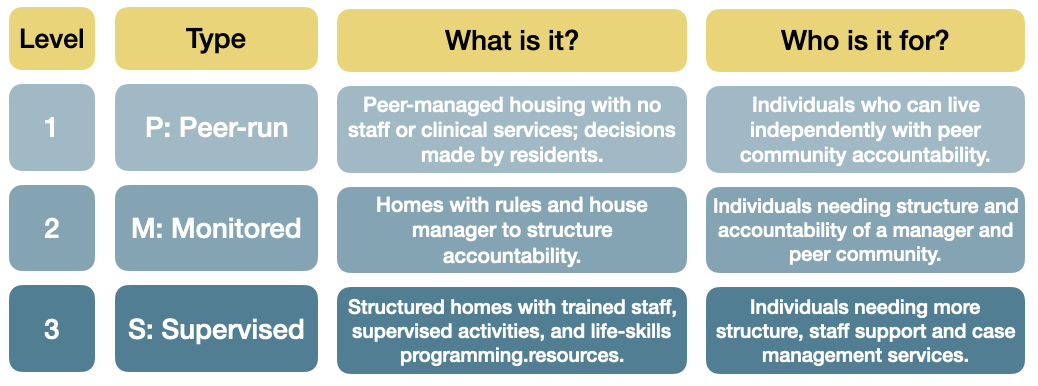 | Level | Type | What is it? | Who is it for? |
|---|---|---|---|
| 1 | P: Peer-run | Peer-managed housing with no staff or clinical services; decisions made by residents. | Individuals who can live independently with peer community accountability. |
| 2 | M: Monitored | Homes with rules and house manager to structure accountability. | Individuals needing structure and accountability of a manager and peer community. |
| 3 | S: Supervised | Structured homes with trained staff, supervised activities, and life-skills programming.resources. | Individuals needing more structure, staff support and case management services. |